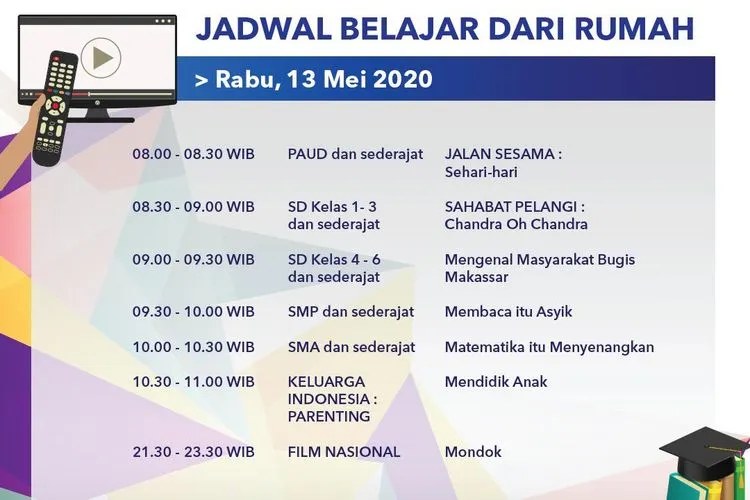 JADWAL BELAJAR DARI RUMAH

> Rabu, 13 Mei 2020

| | | |
|---|---|---|
| 08.00 - 08.30 WIB | PAUD dan sederajat | JALAN SESAMA : Sehari-hari |
| 08.30 - 09.00 WIB | SD Kelas 1- 3 dan sederajat | SAHABAT PELANGI : Chandra Oh Chandra |
| 09.00 - 09.30 WIB | SD Kelas 4 - 6 dan sederajat | Mengenal Masyarakat Bugis Makassar |
| 09.30 - 10.00 WIB | SMP dan sederajat | Membaca itu Asyik |
| 10.00 - 10.30 WIB | SMA dan sederajat | Matematika itu Menyenangkan |
| 10.30 - 11.00 WIB | KELUARGA INDONESIA : PARENTING | Mendidik Anak |
| 21.30 - 23.30 WIB | FILM NASIONAL | Mondok |